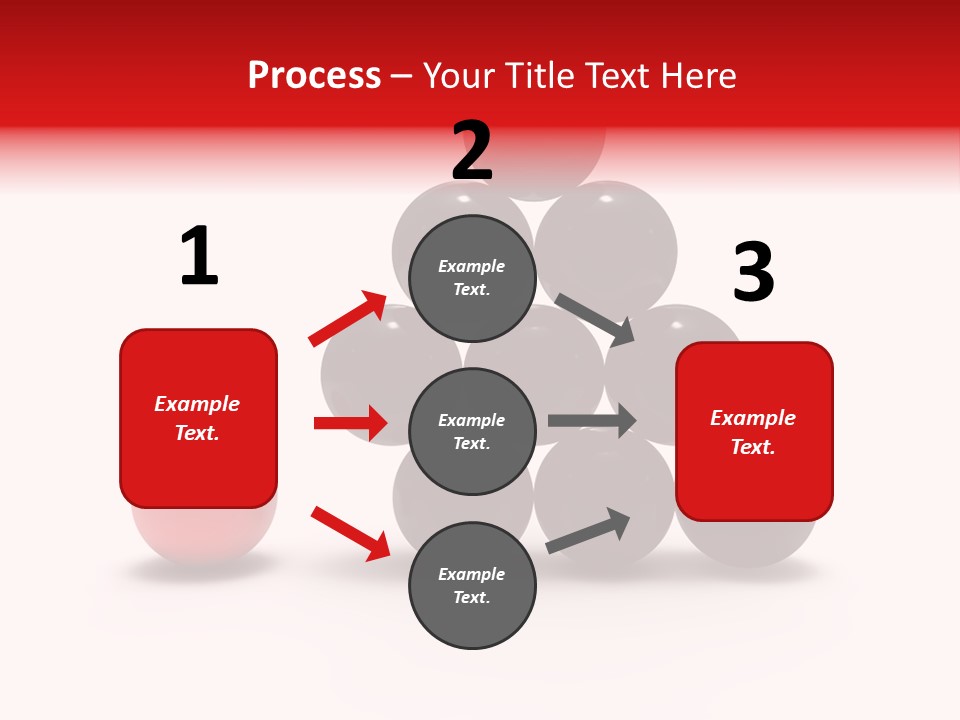 Process – Your Title Text Here

1

Example Text.

2

Example Text.

Example Text.

Example Text.

3

Example Text.